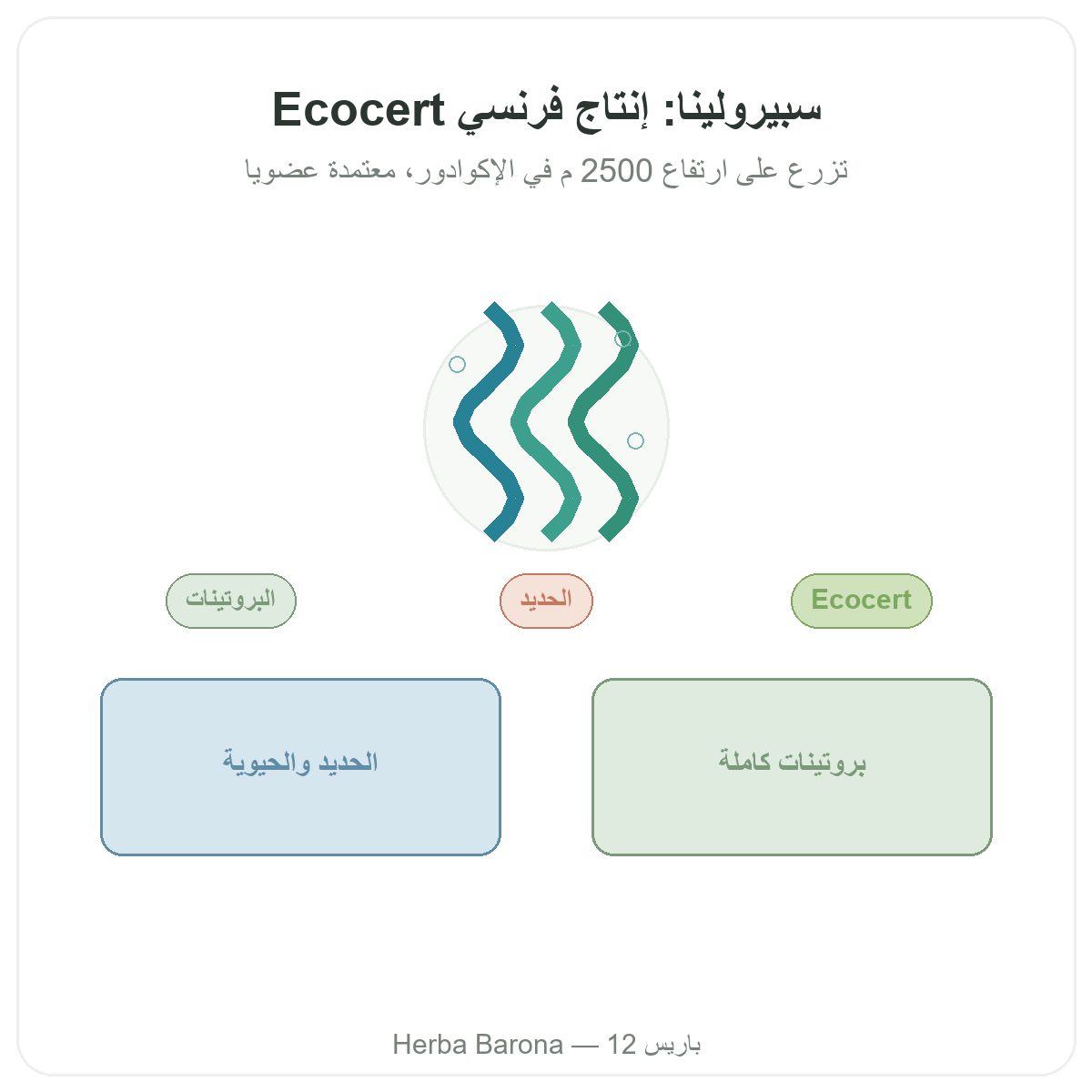 سبيرولينا: إنتاج فرنسي Ecocert

تزرع على ارتفاع 2500 م في الإكوادور، معتمدة عضويا

Ecocert

الحديد

البروتينات

بروتينات كاملة

الحديد والحيوية

Herba Barona — 12 باريس